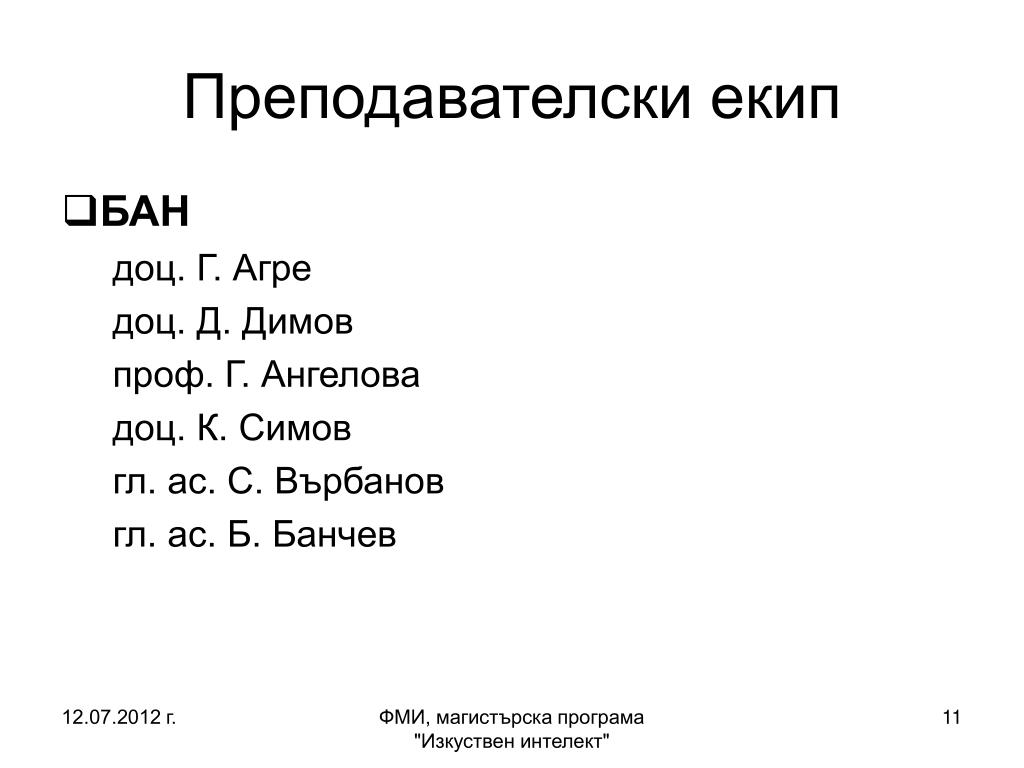 Преподавателски екип

❑БАН

доц. Г. Агре

доц. Д. Димов

проф. Г. Ангелова

доц. К. Симов

гл. ас. С. Върбанов

гл. ас. Б. Банчев

12.07.2012 г.

ФМИ, магистърска програма "Изкуствен интелект"

11